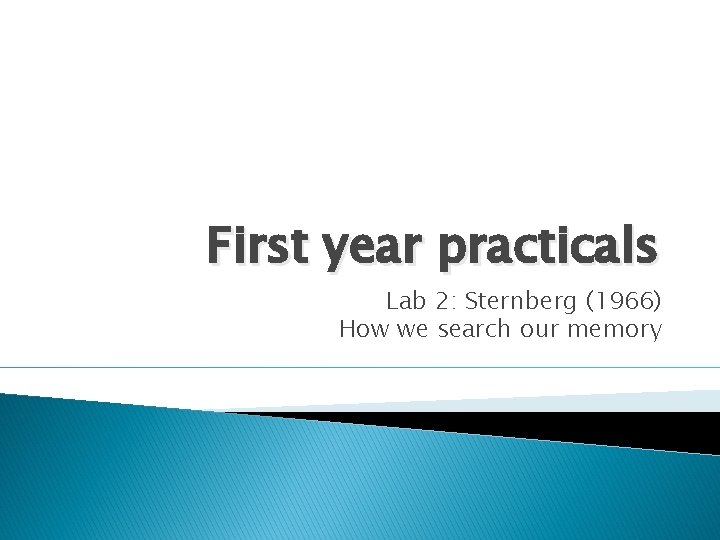 First year practicals

Lab 2: Sternberg (1966)
How we search our memory